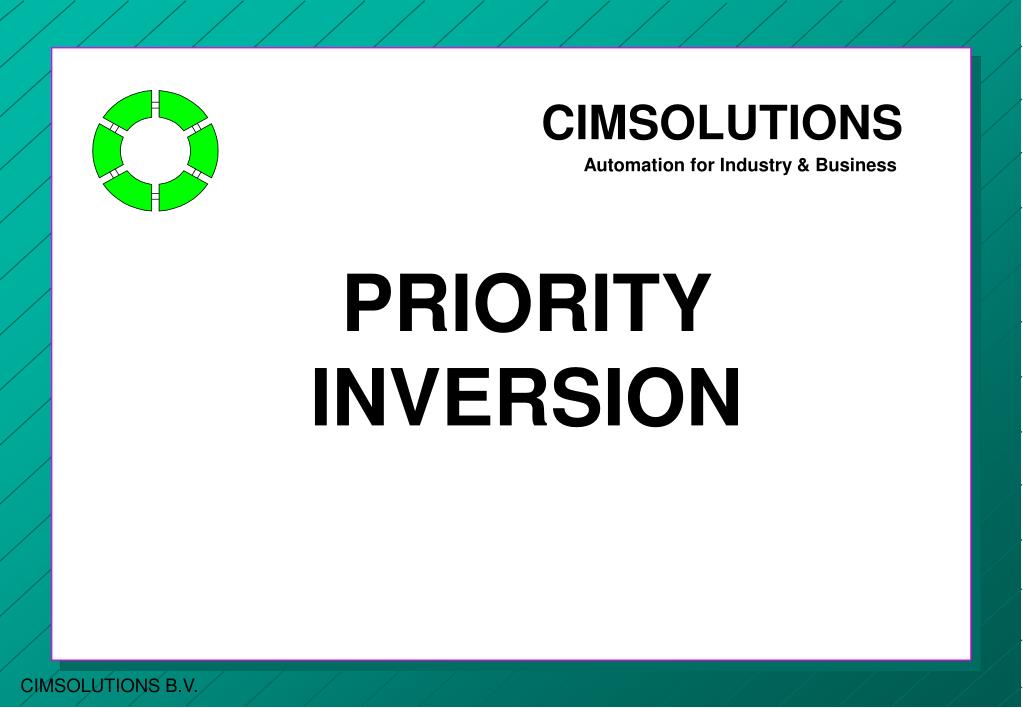 CIMSOLUTIONS
Automation for Industry & Business

PRIORITY INVERSION

CIMSOLUTIONS B.V.